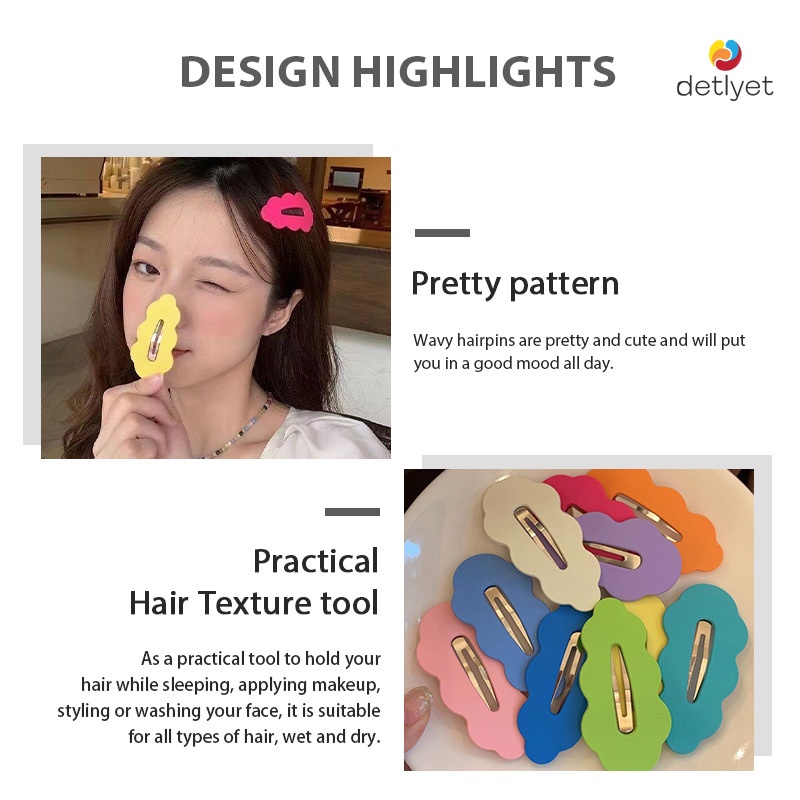 DESIGN HIGHLIGHTS

detlyet

Pretty pattern

Wavy hairpins are pretty and cute and will put you in a good mood all day.

Practical
Hair Texture tool

As a practical tool to hold your hair while sleeping, applying makeup, styling or washing your face, it is suitable for all types of hair, wet and dry.